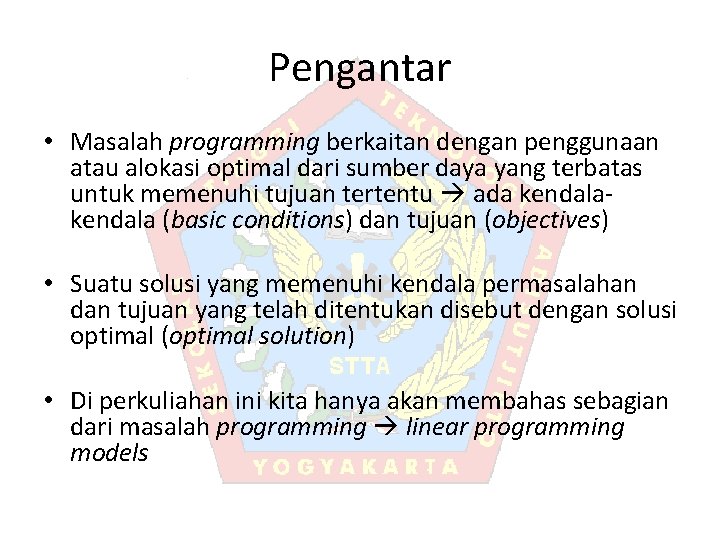 Pengantar

• Masalah programming berkaitan dengan penggunaan atau alokasi optimal dari sumber daya yang terbatas untuk memenuhi tujuan tertentu → ada kendala-kendala (basic conditions) dan tujuan (objectives)

• Suatu solusi yang memenuhi kendala permasalahan dan tujuan yang telah ditentukan disebut dengan solusi optimal (optimal solution)

• Di perkuliahan ini kita hanya akan membahas sebagian dari masalah programming → linear programming models

STTA

YOGYAKARTA